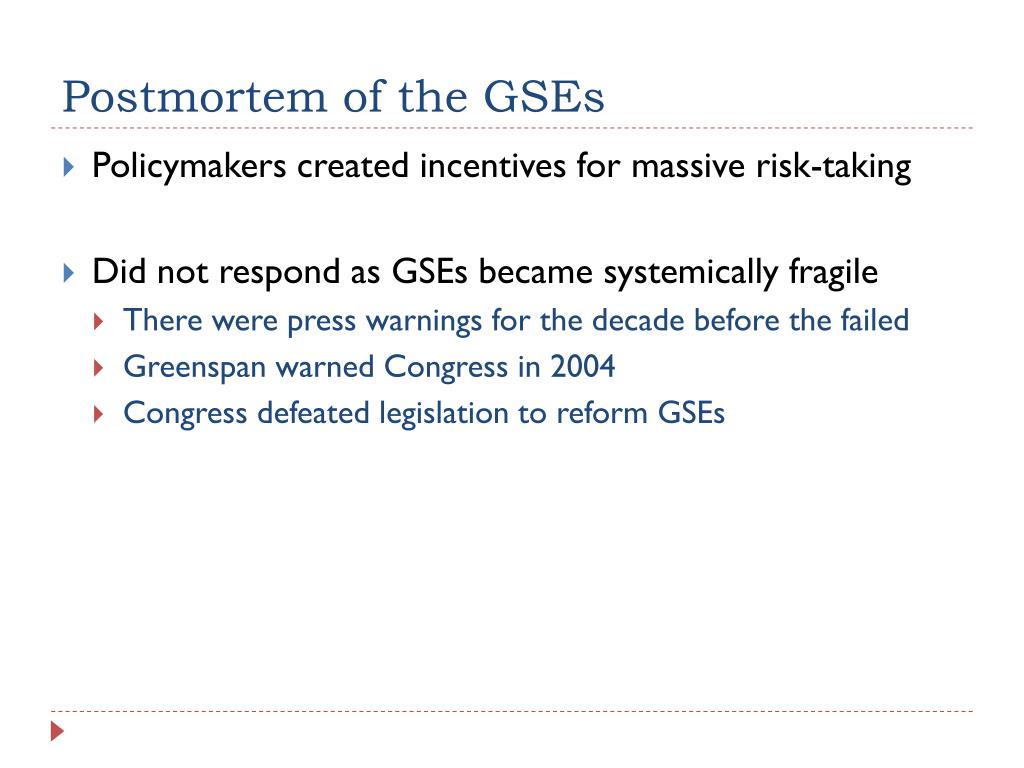 Postmortem of the GSEs

Policymakers created incentives for massive risk-taking

Did not respond as GSEs became systemically fragile

There were press warnings for the decade before the failed

Greenspan warned Congress in 2004

Congress defeated legislation to reform GSEs